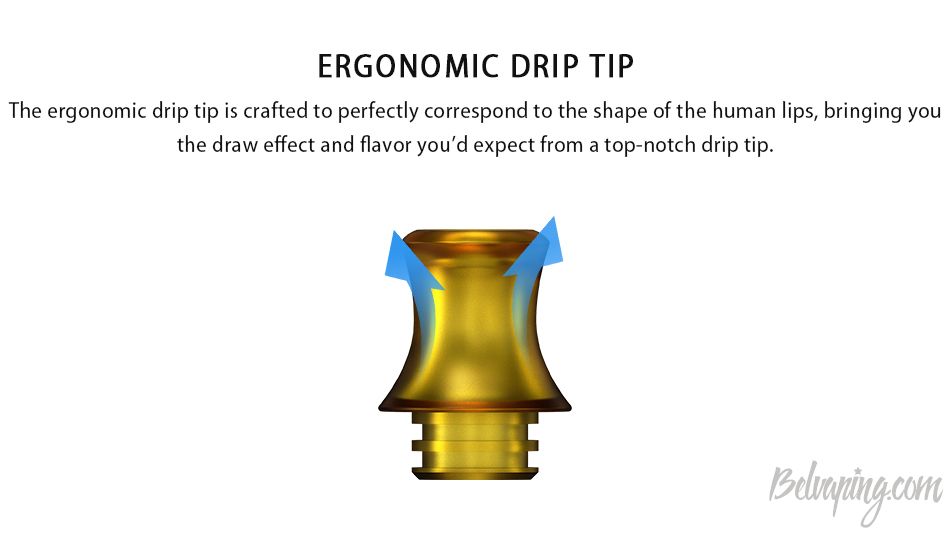 ERGONOMIC DRIP TIP

The ergonomic drip tip is crafted to perfectly correspond to the shape of the human lips, bringing you the draw effect and flavor you'd expect from a top-notch drip tip.

Belvaping.com